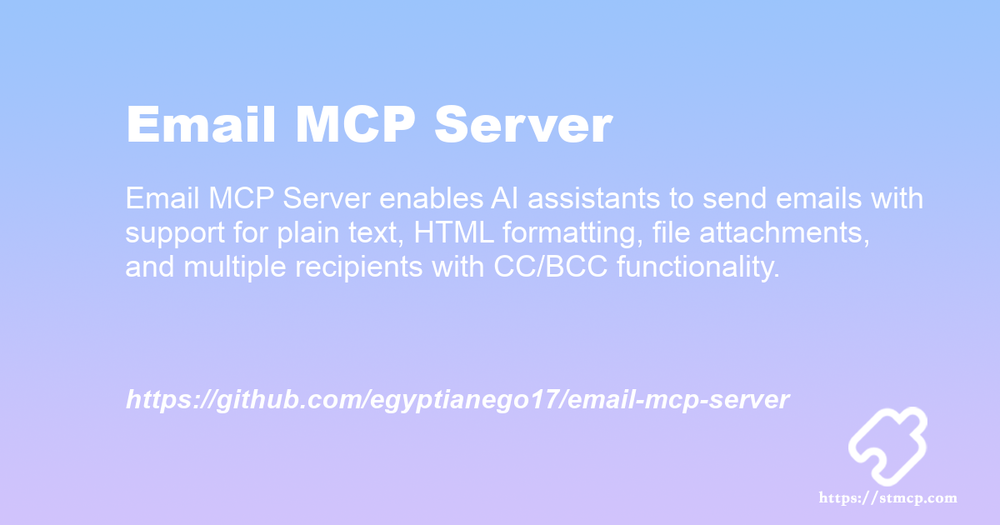 Email MCP Server

Email MCP Server enables AI assistants to send emails with support for plain text, HTML formatting, file attachments, and multiple recipients with CC/BCC functionality.

https://github.com/egyptianego17/email-mcp-server

https://stmcp.com